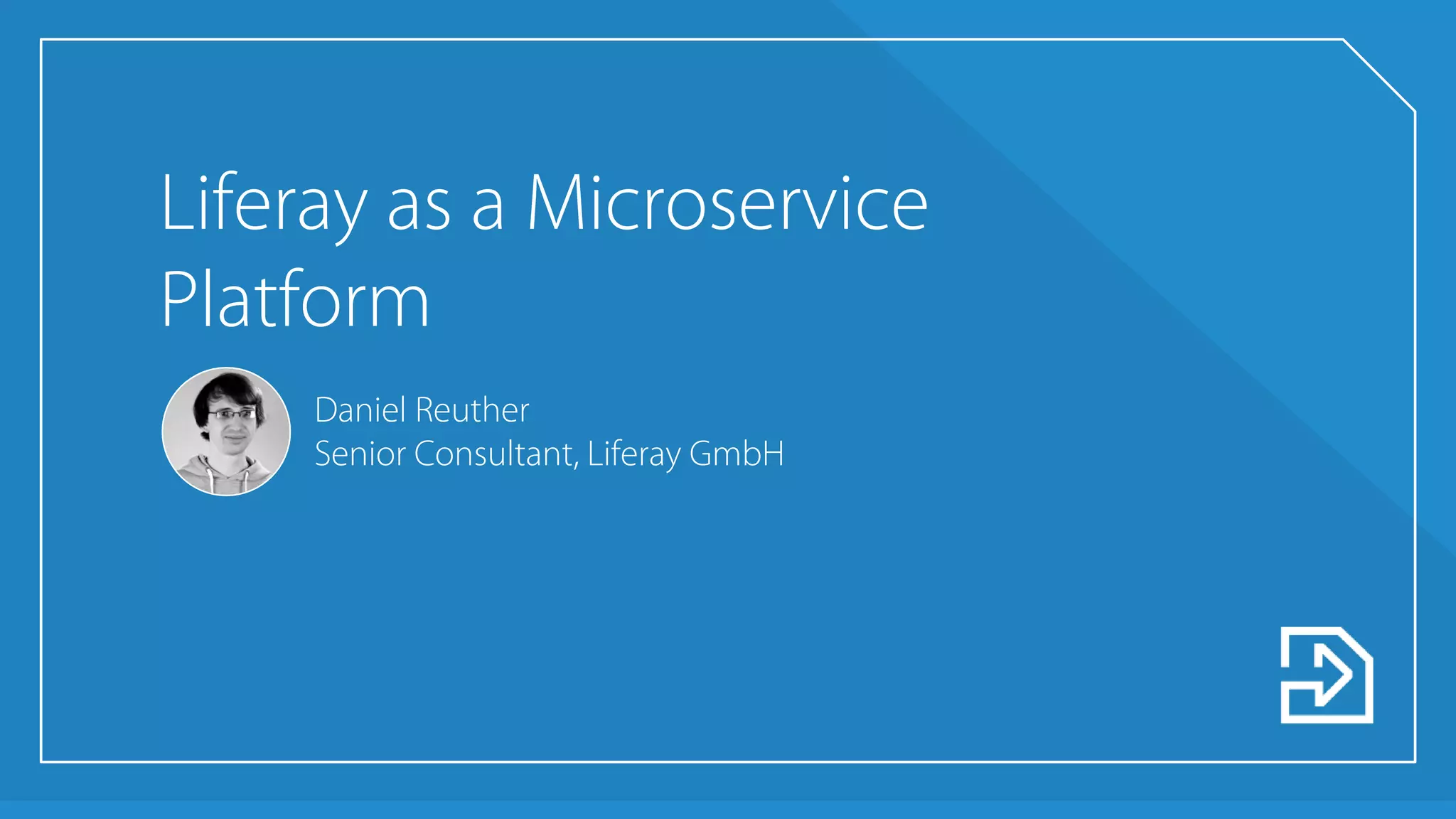 Liferay as a Microservice Platform

Daniel Reuther
Senior Consultant, Liferay GmbH